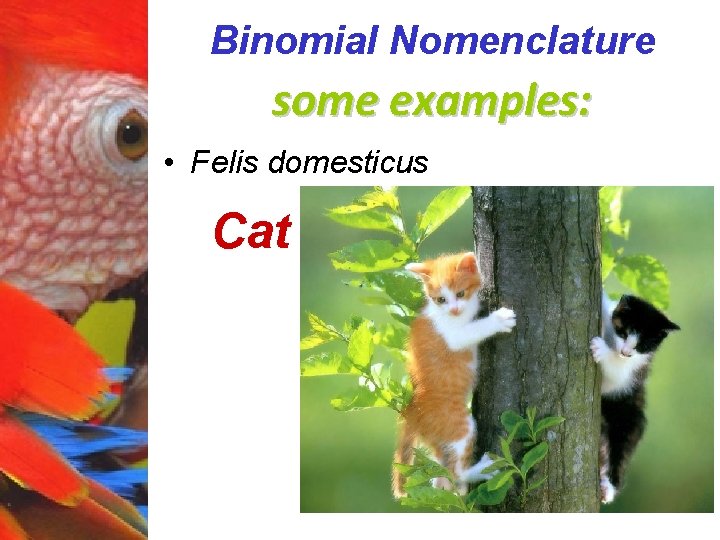 Binomial Nomenclature

some examples:

• Felis domesticus

Cat